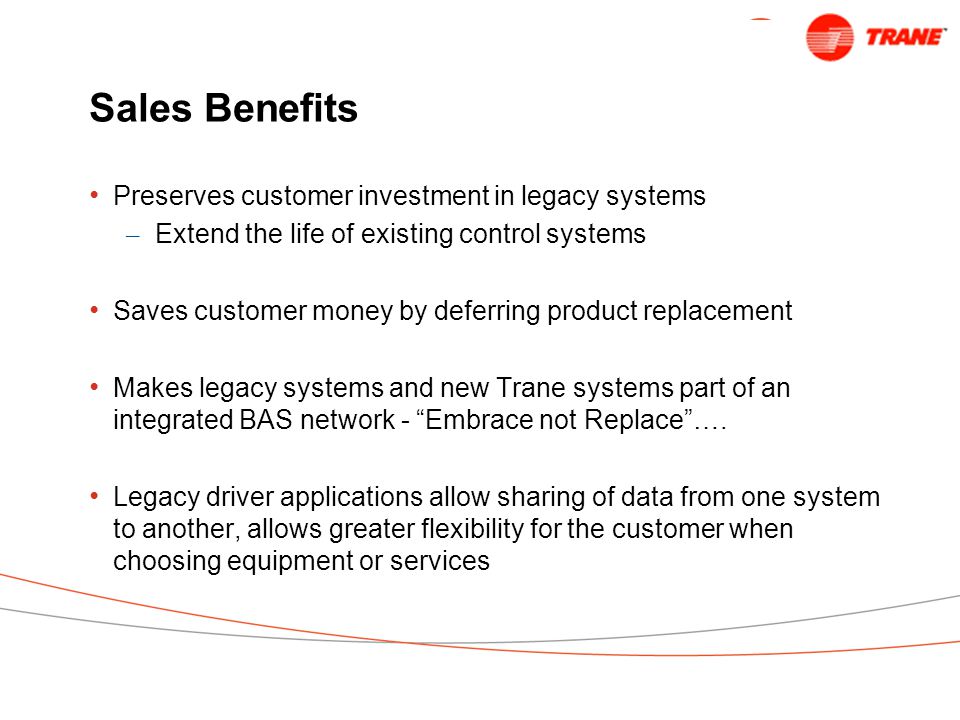 TRANE

Sales Benefits

• Preserves customer investment in legacy systems
  – Extend the life of existing control systems

• Saves customer money by deferring product replacement

• Makes legacy systems and new Trane systems part of an integrated BAS network - “Embrace not Replace”….

• Legacy driver applications allow sharing of data from one system to another, allows greater flexibility for the customer when choosing equipment or services